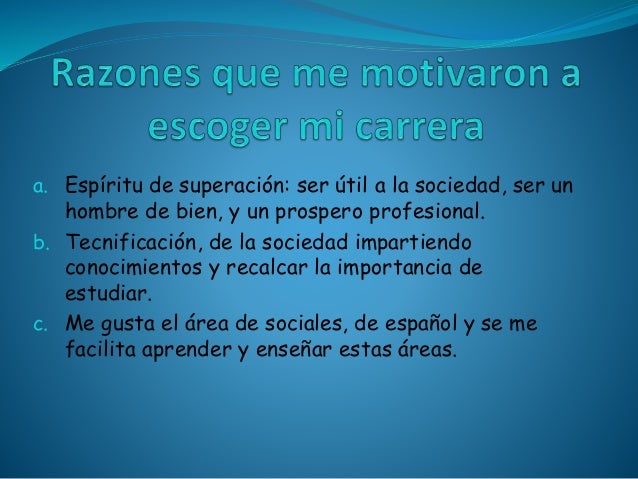 Razones que me motivaron a escoger mi carrera

a. Espíritu de superación: ser útil a la sociedad, ser un hombre de bien, y un prospero profesional.
b. Tecnificación, de la sociedad impartiendo conocimientos y recalcar la importancia de estudiar.
c. Me gusta el área de sociales, de español y se me facilita aprender y enseñar estas áreas.